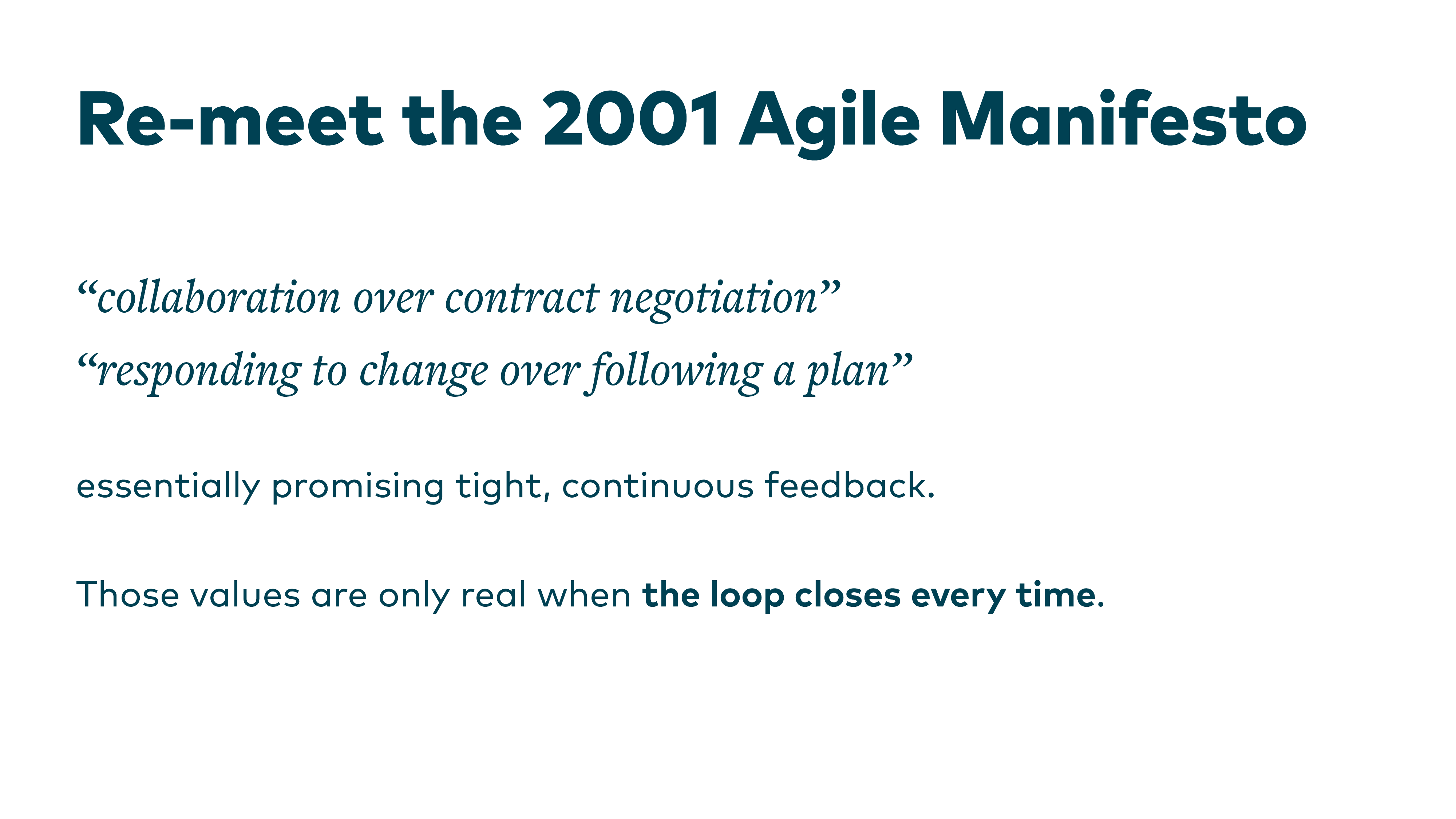 Re-meet the 2001 Agile Manifesto

“collaboration over contract negotiation”

“responding to change over following a plan”

essentially promising tight, continuous feedback.

Those values are only real when the loop closes every time.